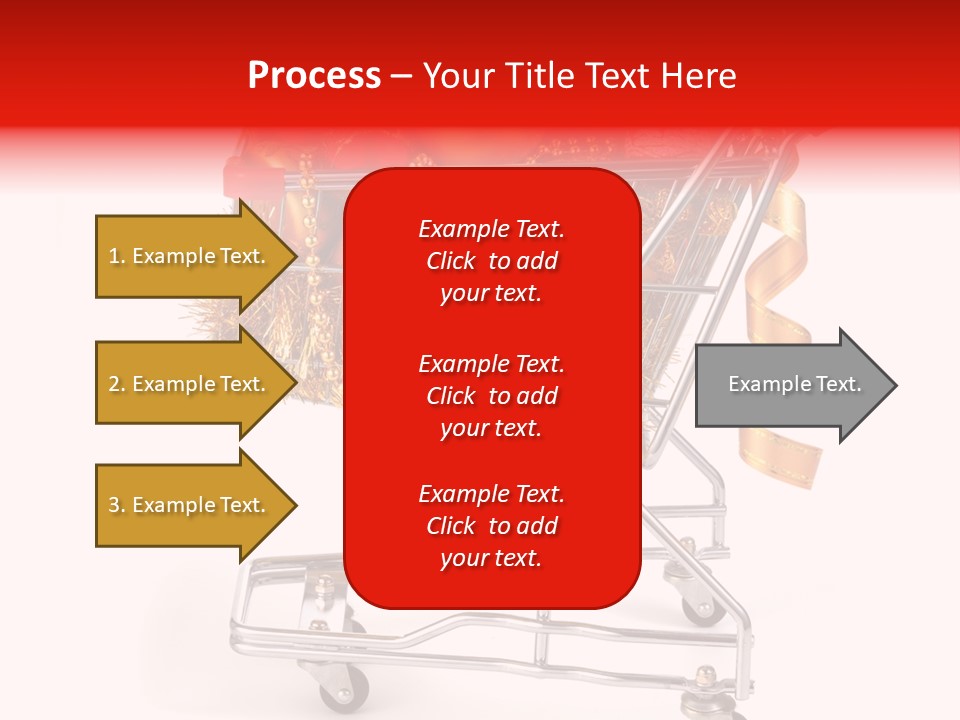 Process – Your Title Text Here

1. Example Text.

2. Example Text.

3. Example Text.

Example Text. Click to add your text.

Example Text. Click to add your text.

Example Text. Click to add your text.

Example Text.